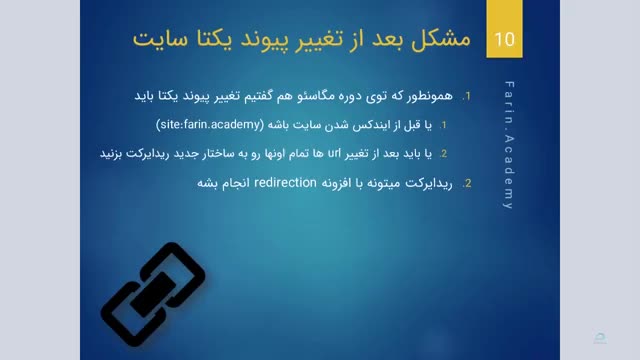 10 مشکل بعد از تغییر پیوند یکتا سایت

Farin.Academy

1. همونطور که توی دوره مگاسئو هم گفتیم تغییر پیوند یکتا باید
1. یا قبل از ایندکس شدن سایت باشه (site:farin.academy)
2. یا باید بعد از تغییر url ها تمام اونها رو به ساختار جدید ریدایرکت بزنید
2. ریدایرکت میتونه با افزونه redirection انجام بشه